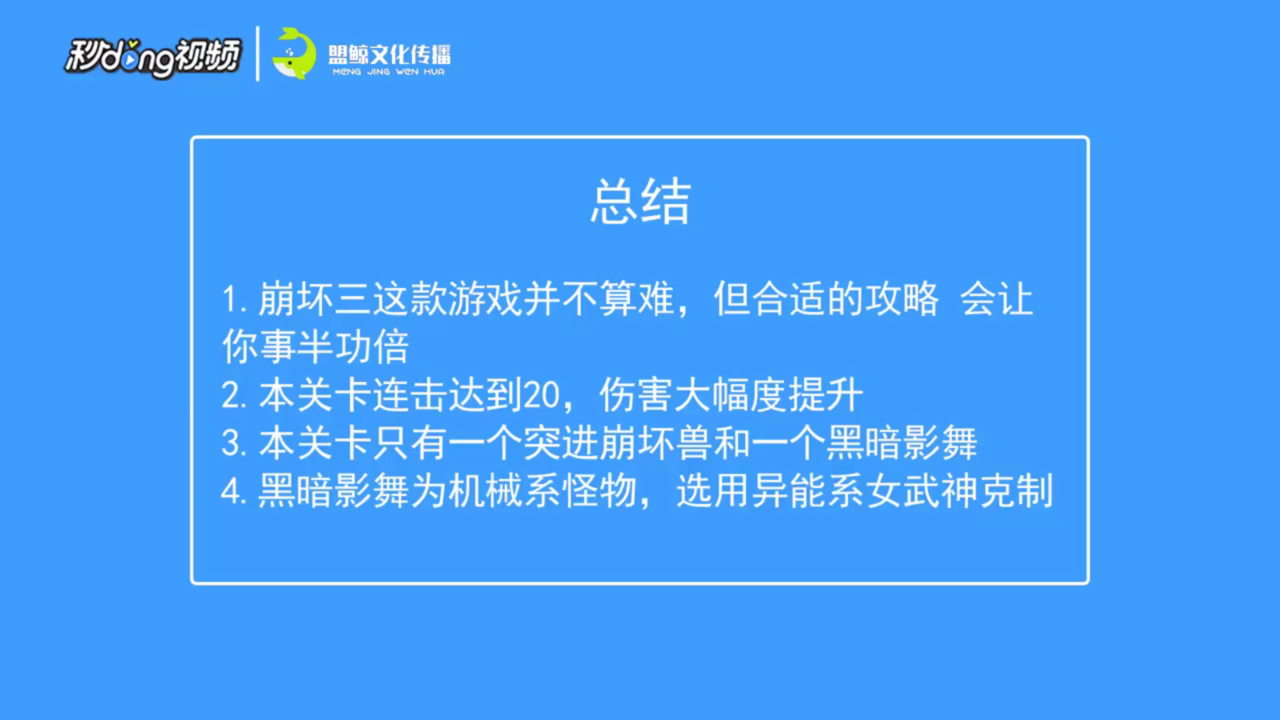 秒dong视频
盟鲸文化传播
MENG JING WEN HUA

总结

1. 崩坏三这款游戏并不算难，但合适的攻略 会让你事半功倍
2. 本关卡连击达到20，伤害大幅度提升
3. 本关卡只有一个突进崩坏兽和一个黑暗影舞
4. 黑暗影舞为机械系怪物，选用异能系女武神克制